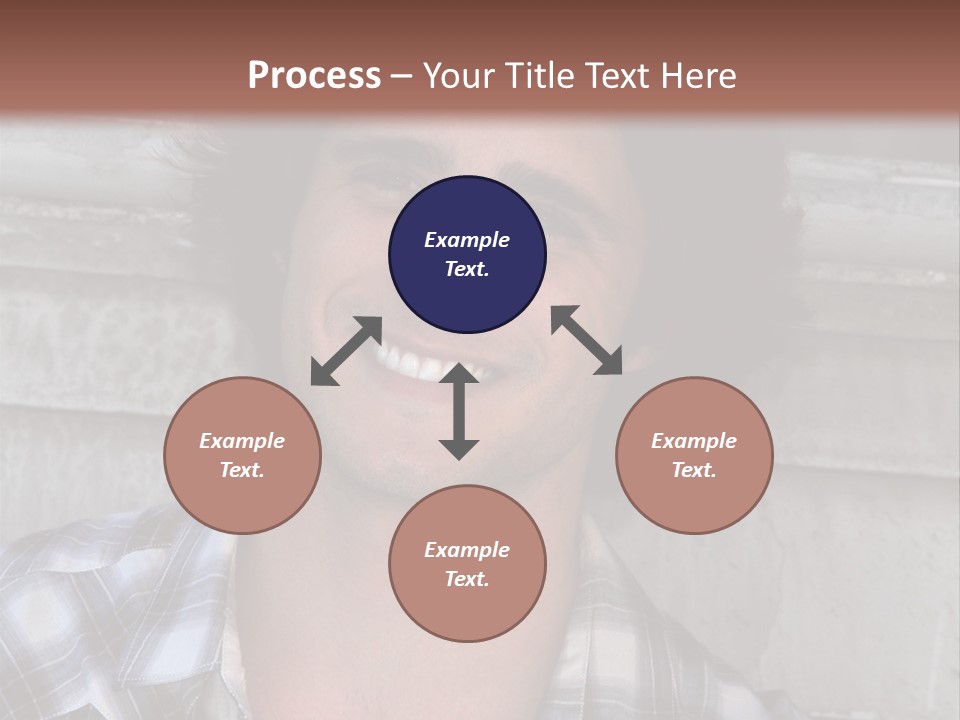 Process – Your Title Text Here

Example Text.

Example Text.

Example Text.

Example Text.